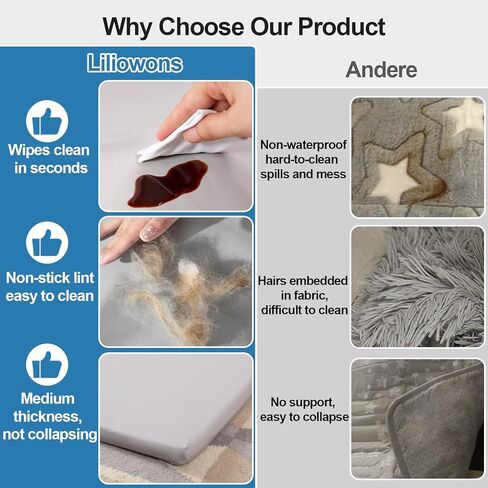 Why Choose Our Product

Liliowons

Wipes clean in seconds

Non-stick lint easy to clean

Medium thickness, not collapsing

Andere

Non-waterproof hard-to-clean spills and mess

Hairs embedded in fabric, difficult to clean

No support, easy to collapse